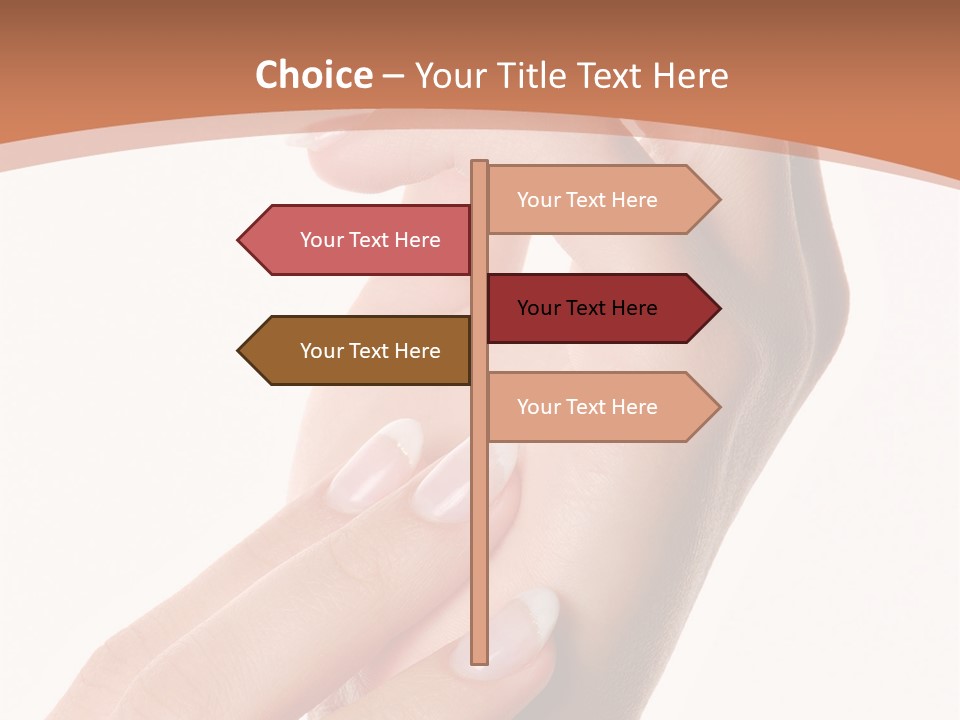 Choice – Your Title Text Here

Your Text Here

Your Text Here

Your Text Here

Your Text Here

Your Text Here